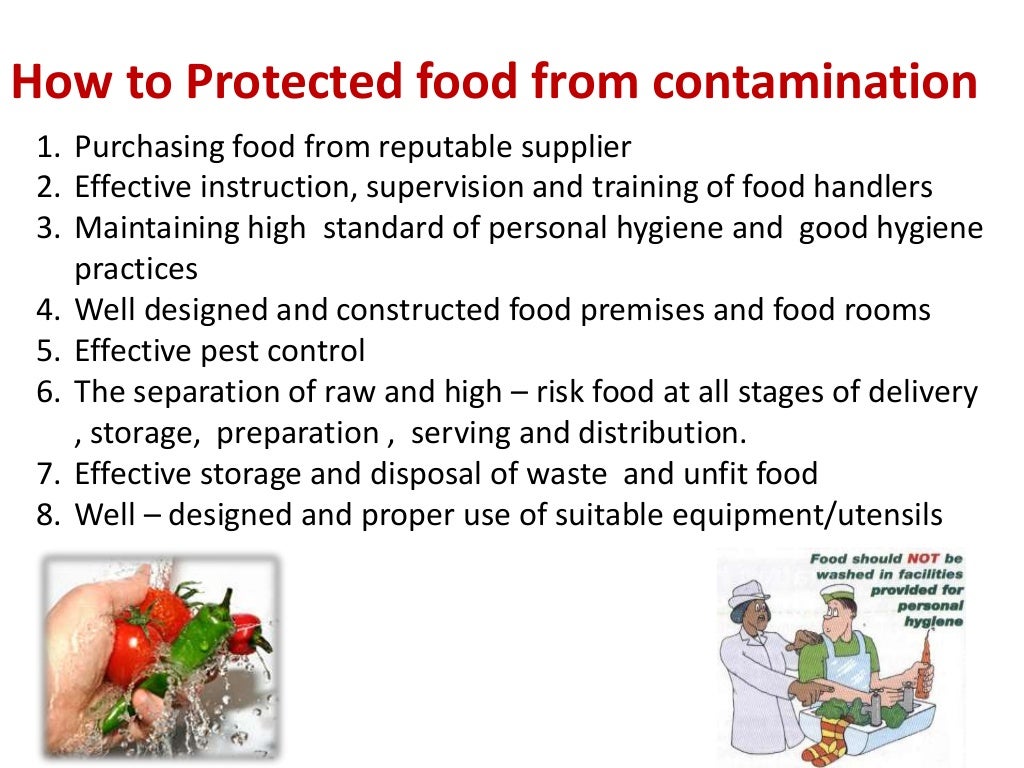 How to Protected food from contamination

1. Purchasing food from reputable supplier
2. Effective instruction, supervision and training of food handlers
3. Maintaining high standard of personal hygiene and good hygiene practices
4. Well designed and constructed food premises and food rooms
5. Effective pest control
6. The separation of raw and high – risk food at all stages of delivery , storage, preparation , serving and distribution.
7. Effective storage and disposal of waste and unfit food
8. Well – designed and proper use of suitable equipment/utensils

Food should NOT be washed in facilities provided for personal hygiene